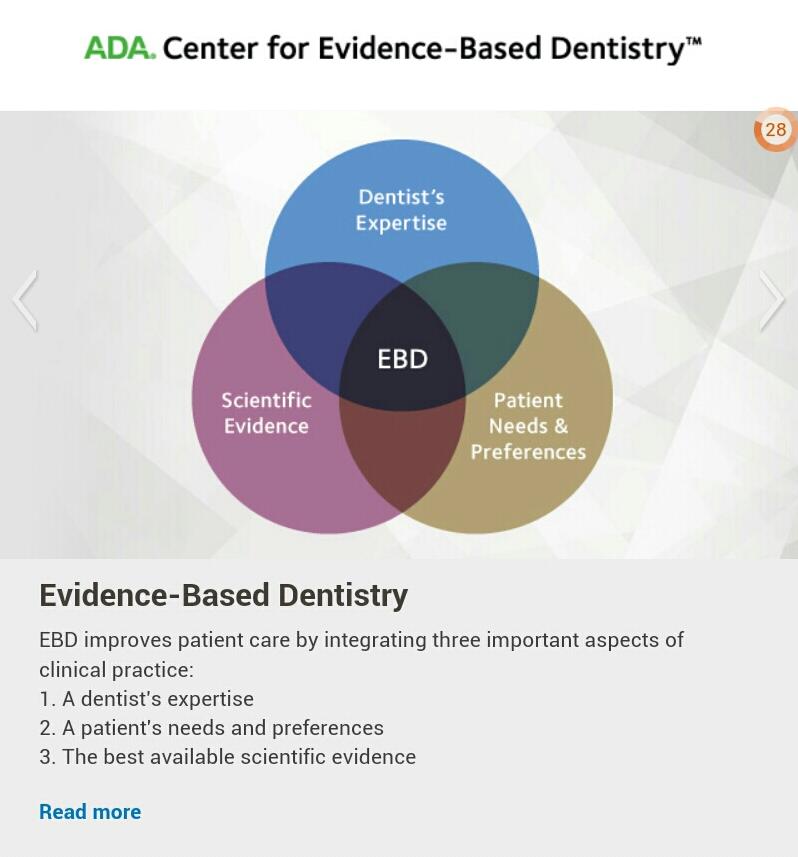 ADA. Center for Evidence-Based Dentistry™

28

Dentist's Expertise

EBD

Scientific Evidence

Patient Needs & Preferences

Evidence-Based Dentistry

EBD improves patient care by integrating three important aspects of clinical practice:
1. A dentist's expertise
2. A patient's needs and preferences
3. The best available scientific evidence

Read more